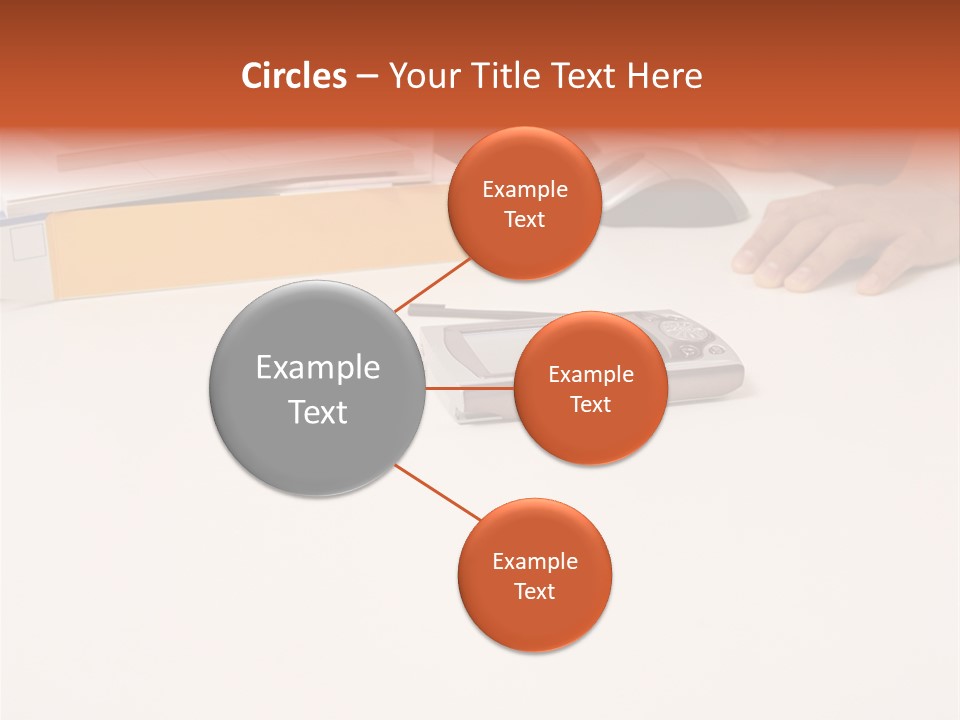 Circles – Your Title Text Here

Example Text

Example Text

Example Text

Example Text